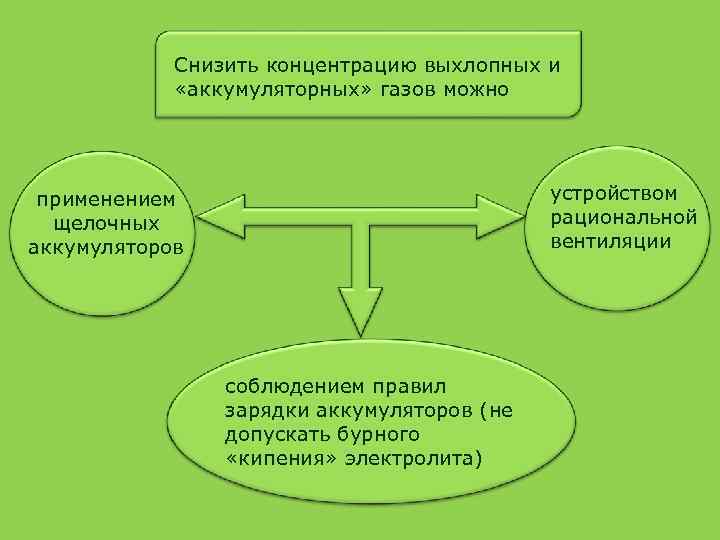 Снизить концентрацию выхлопных и «аккумуляторных» газов можно

применением щелочных аккумуляторов

устройством рациональной вентиляции

соблюдением правил зарядки аккумуляторов (не допускать бурного «кипения» электролита)